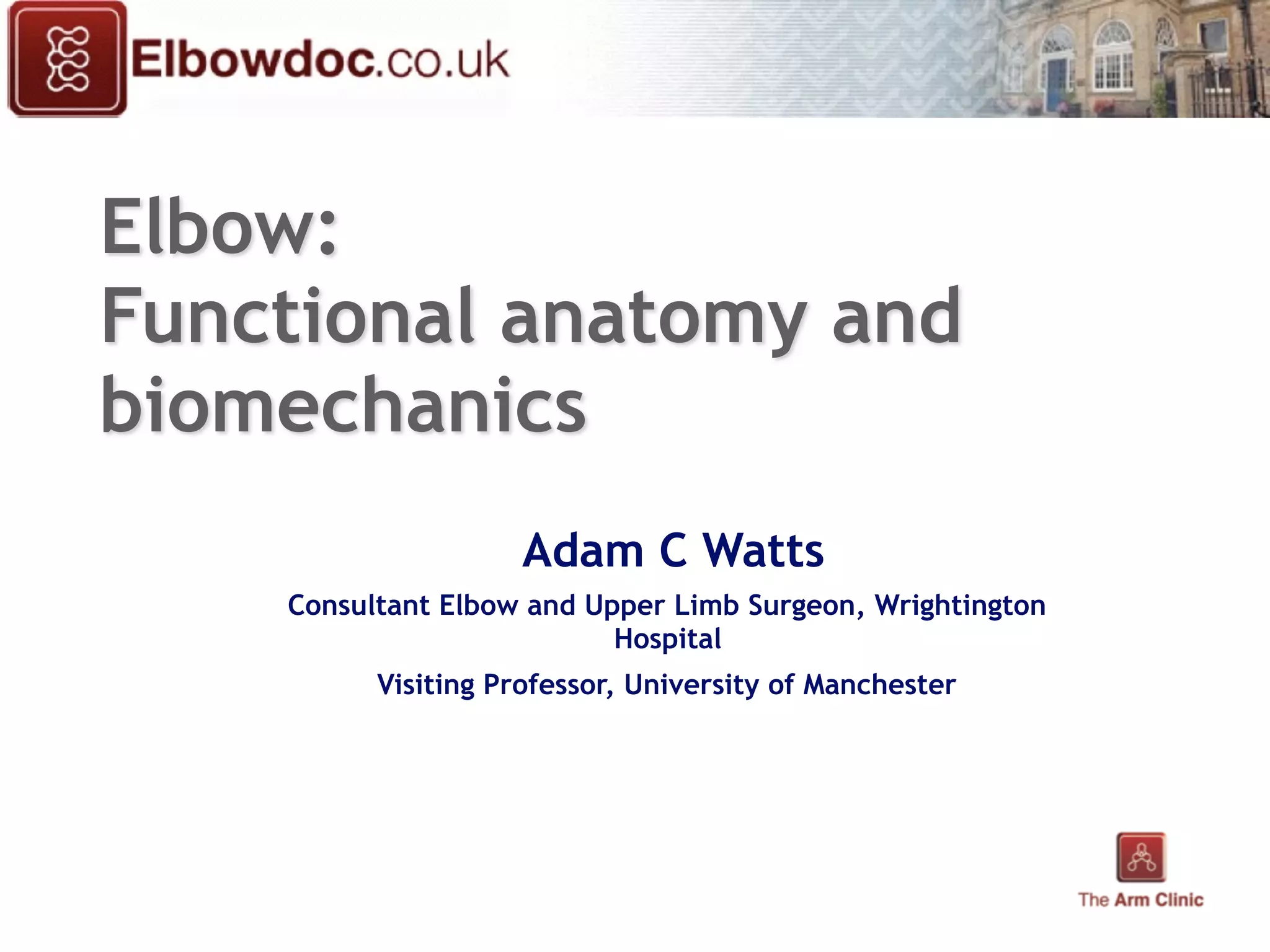 Elbowdoc.co.uk

Elbow:
Functional anatomy and biomechanics

Adam C Watts

Consultant Elbow and Upper Limb Surgeon, Wrightington Hospital

Visiting Professor, University of Manchester

The Arm Clinic